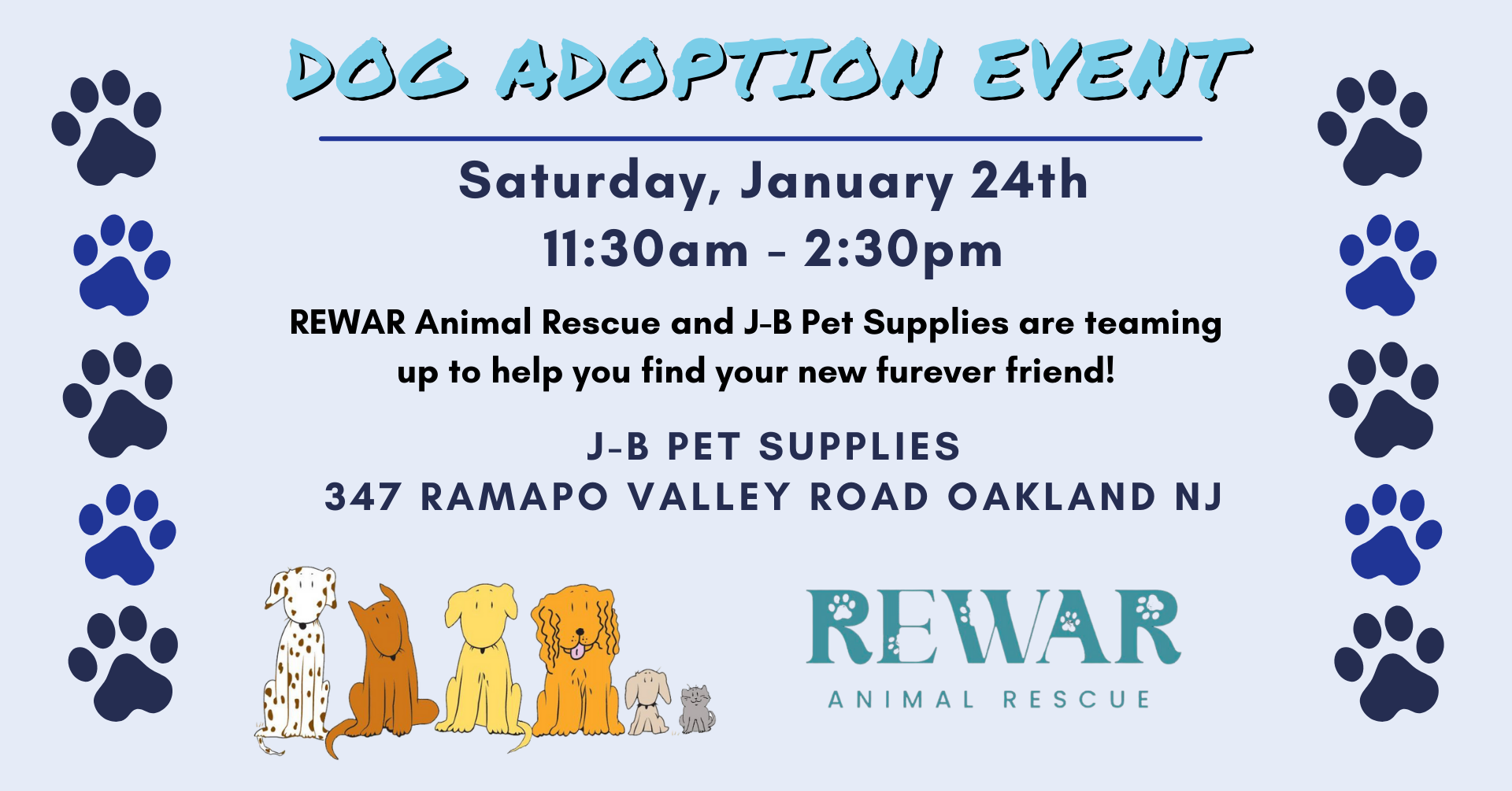 DOG ADOPTION EVENT

Saturday, January 24th
11:30am - 2:30pm

REWAR Animal Rescue and J-B Pet Supplies are teaming up to help you find your new furever friend!

J-B PET SUPPLIES
347 RAMAPO VALLEY ROAD OAKLAND NJ

REWAR
ANIMAL RESCUE